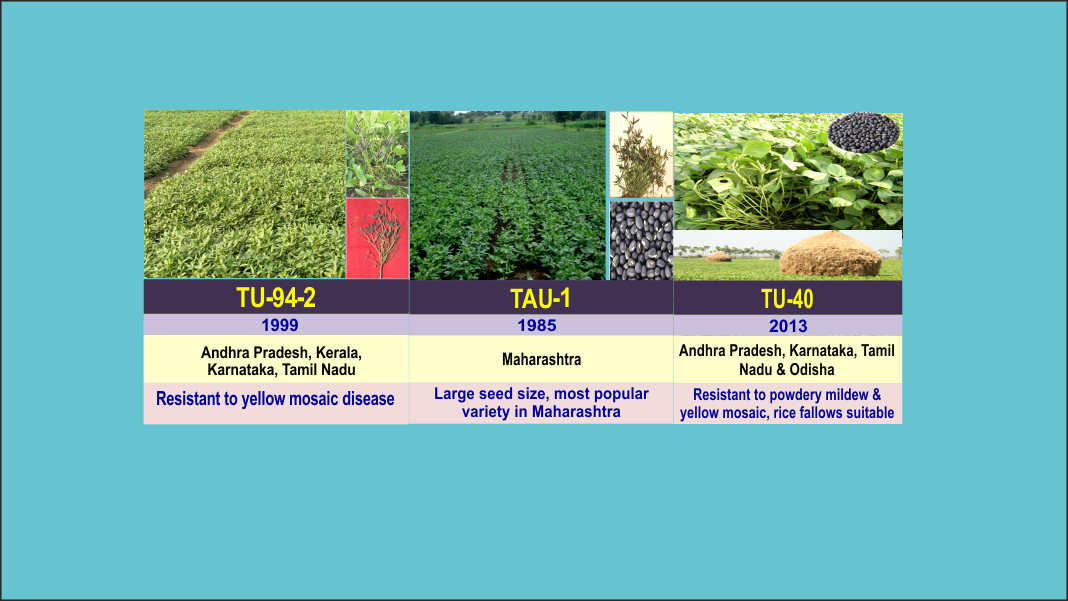 | TU-94-2 | TAU-1 | TU-40 |
|---|---|---|
| 1999 | 1985 | 2013 |
| Andhra Pradesh, Kerala, Karnataka, Tamil Nadu | Maharashtra | Andhra Pradesh, Karnataka, Tamil Nadu & Odisha |
| Resistant to yellow mosaic disease | Large seed size, most popular variety in Maharashtra | Resistant to powdery mildew & yellow mosaic, rice fallows suitable |